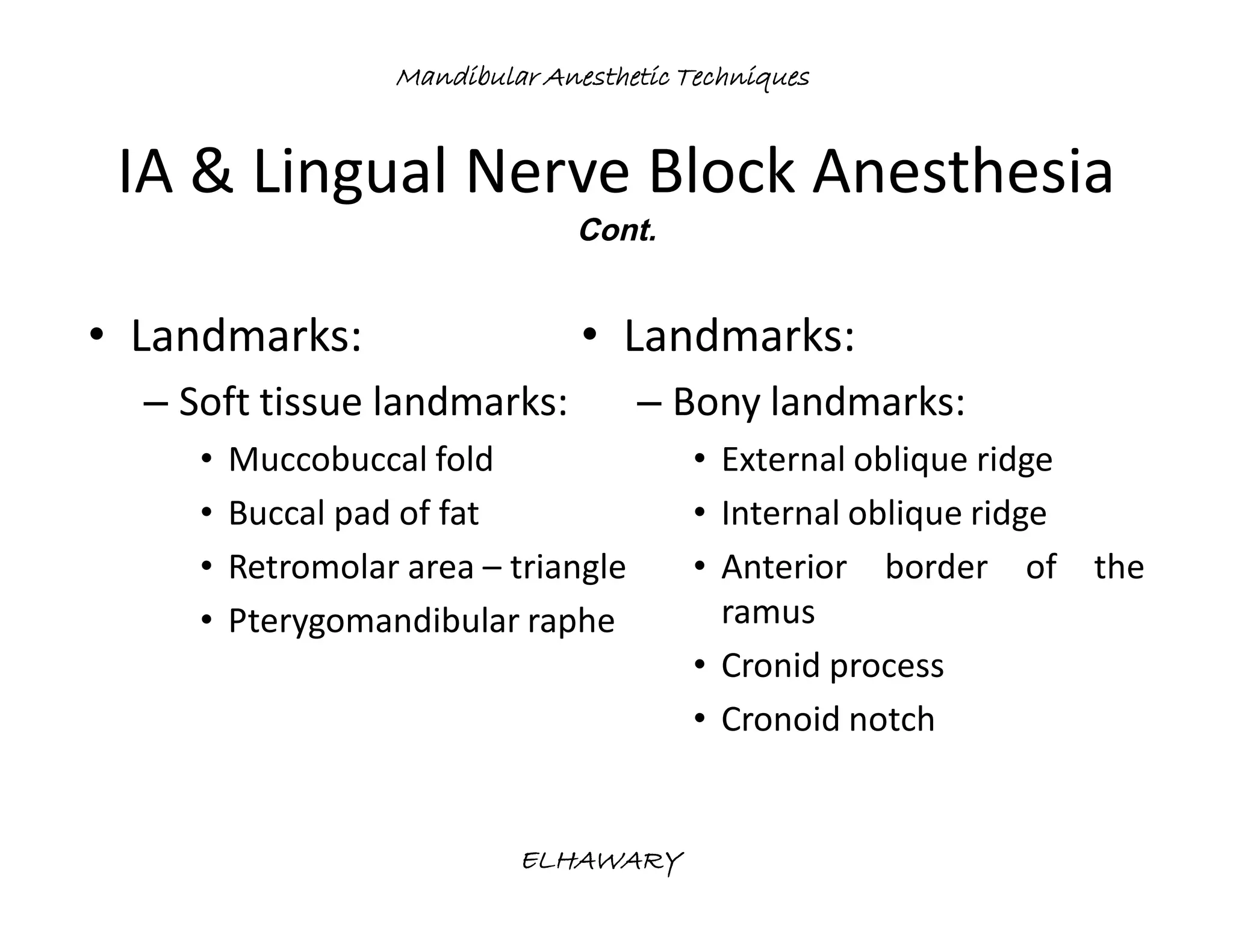 Mandibular Anesthetic Techniques

IA & Lingual Nerve Block Anesthesia

Cont.

• Landmarks:
– Soft tissue landmarks:
• Muccobuccal fold
• Buccal pad of fat
• Retromolar area – triangle
• Pterygomandibular raphe

• Landmarks:
– Bony landmarks:
• External oblique ridge
• Internal oblique ridge
• Anterior border of the ramus
• Cronid process
• Cronoid notch

ELHAWARY